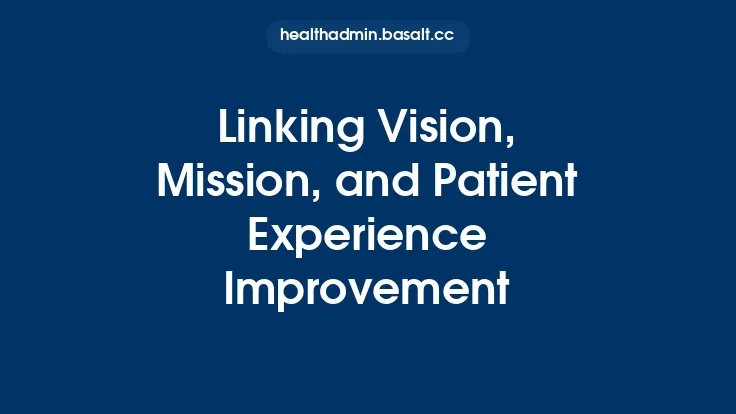 healthadmin.basalt.cc

Linking Vision, Mission, and Patient Experience Improvement